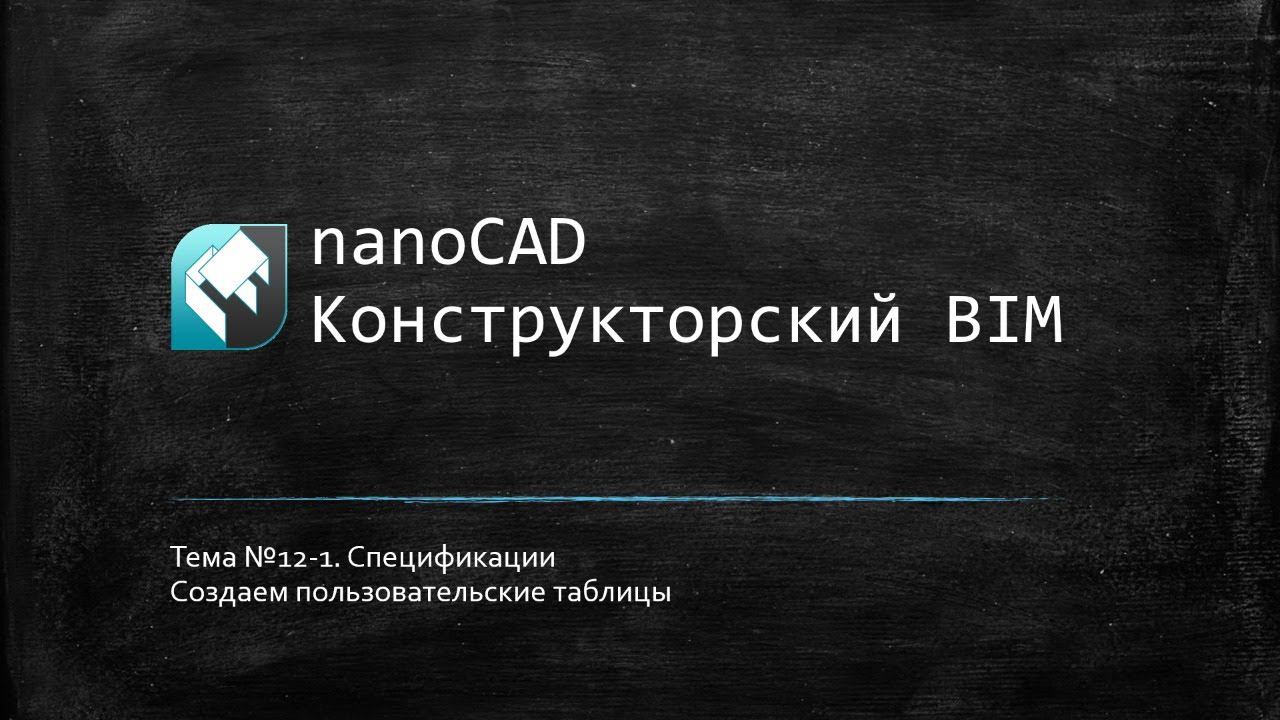 nanoCAD
Конструкторский BIM

Тема №12-1. Спецификации
Создаем пользовательские таблицы